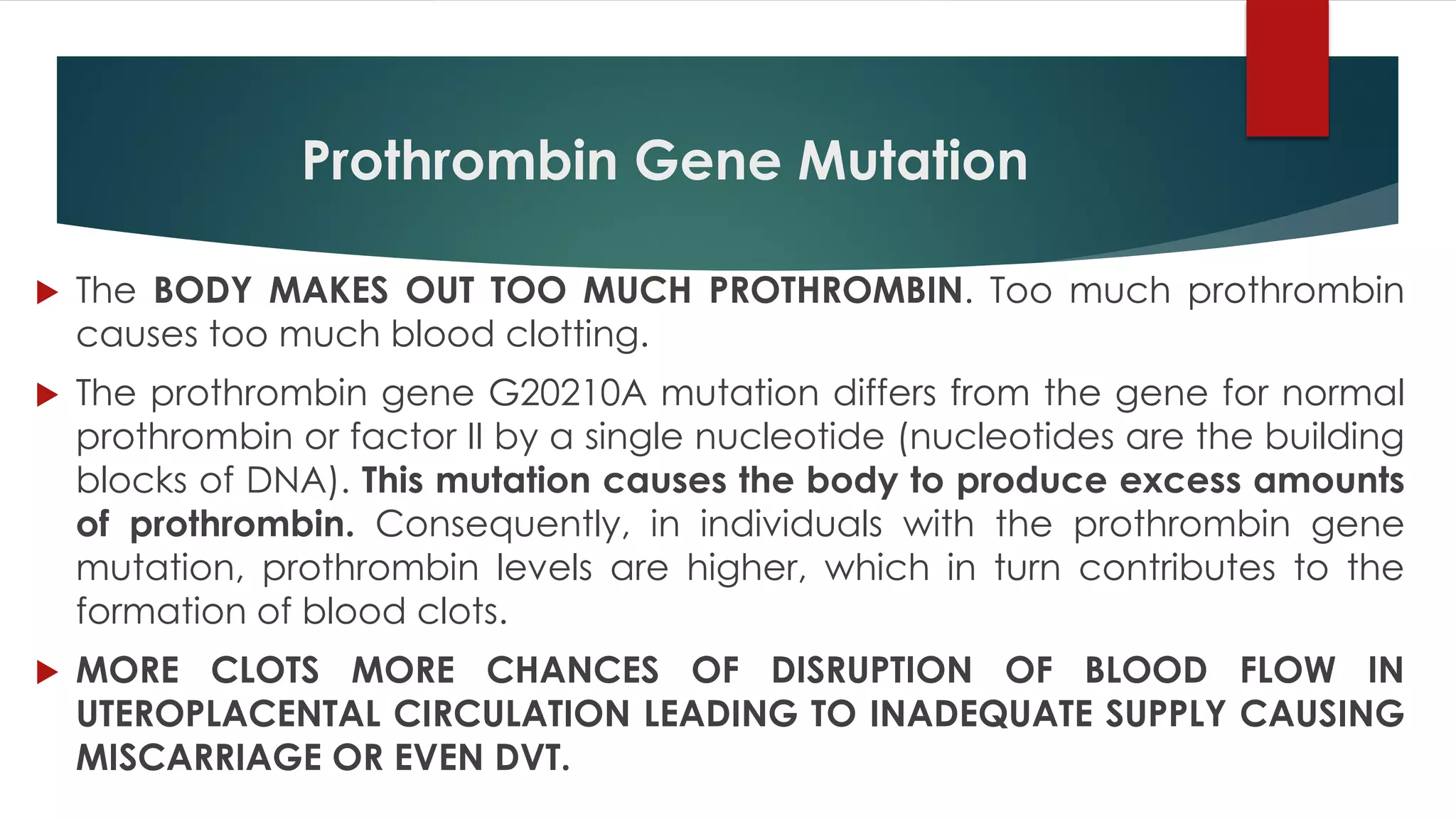 Prothrombin Gene Mutation

The BODY MAKES OUT TOO MUCH PROTHROMBIN. Too much prothrombin causes too much blood clotting.

The prothrombin gene G20210A mutation differs from the gene for normal prothrombin or factor II by a single nucleotide (nucleotides are the building blocks of DNA). This mutation causes the body to produce excess amounts of prothrombin. Consequently, in individuals with the prothrombin gene mutation, prothrombin levels are higher, which in turn contributes to the formation of blood clots.

MORE CLOTS MORE CHANCES OF DISRUPTION OF BLOOD FLOW IN UTEROPLACENTAL CIRCULATION LEADING TO INADEQUATE SUPPLY CAUSING MISCARRIAGE OR EVEN DVT.